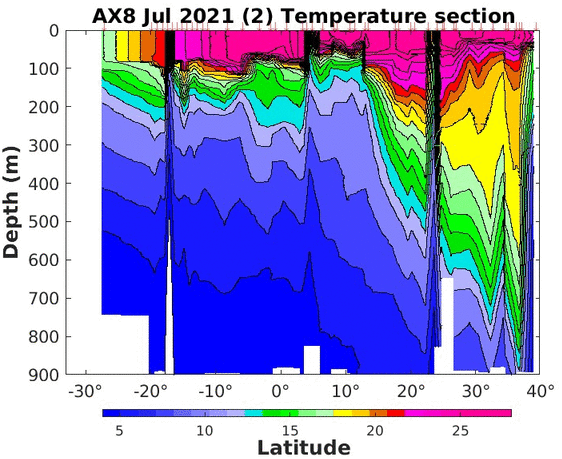 AX8 Jul 2021 (2) Temperature section

Depth (m)

0
100
200
300
400
500
600
700
800
900

-30° -20° -10° 0° 10° 20° 30° 40°

5 10 15 20 25

Latitude